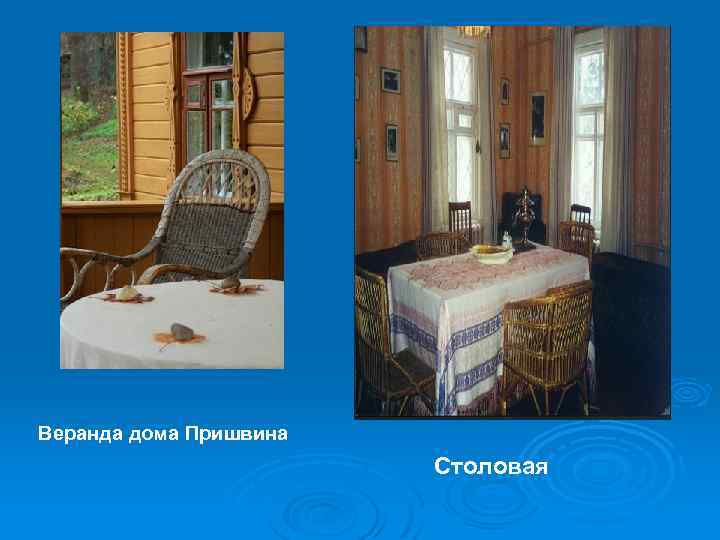 Веранда дома Пришвина

Столовая